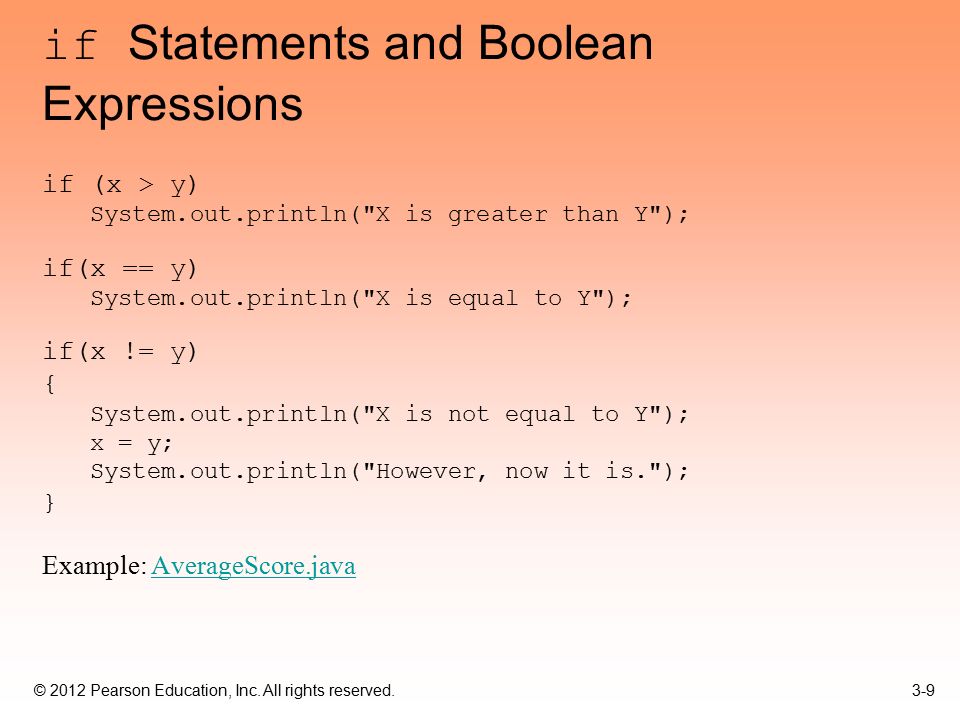 if Statements and Boolean Expressions

if (x > y)
    System.out.println("X is greater than Y");

if(x == y)
    System.out.println("X is equal to Y");

if(x != y)
{
    System.out.println("X is not equal to Y");
    x = y;
    System.out.println("However, now it is.");
}

Example: AverageScore.java

© 2012 Pearson Education, Inc. All rights reserved.

3-9